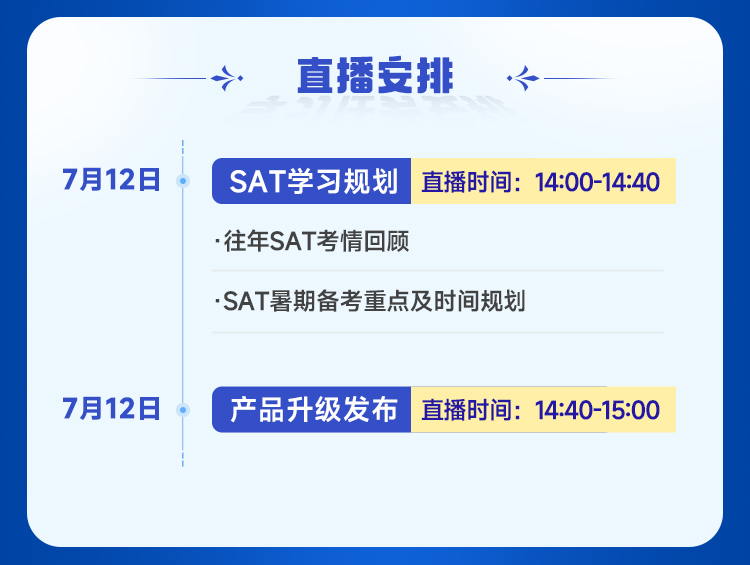 直播安排

7月12日

SAT学习规划 直播时间：14:00-14:40

·往年SAT考情回顾

·SAT暑期备考重点及时间规划

7月12日

产品升级发布 直播时间：14:40-15:00